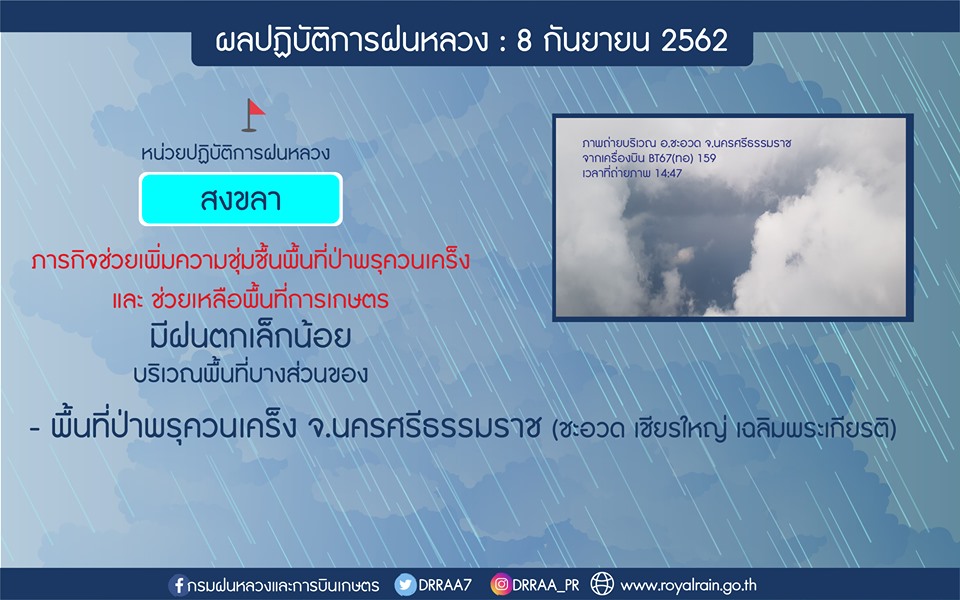 ผลปฏิบัติการฝนหลวง : 8 กันยายน 2562

หน่วยปฏิบัติการฝนหลวง

สงขลา

ภารกิจช่วยเพิ่มความชุ่มชื้นพื้นที่ป่าพรุควนเคร็ง

และ ช่วยเหลือพื้นที่การเกษตร

มีฝนตกเล็กน้อย

บริเวณพื้นที่บางส่วนของ

- พื้นที่ป่าพรุควนเคร็ง จ.นครศรีธรรมราช (ชะอวด เชียรใหญ่ เฉลิมพระเกียรติ)

ภาพถ่ายบริเวณ อ.ชะอวด จ.นครศรีธรรมราช
จากเครื่องบิน BT67(ทอ) 159
เวลาที่ถ่ายภาพ 14:47

กรมฝนหลวงและการบินเกษตร DRRAA7 DRRAA_PR www.royalrain.go.th